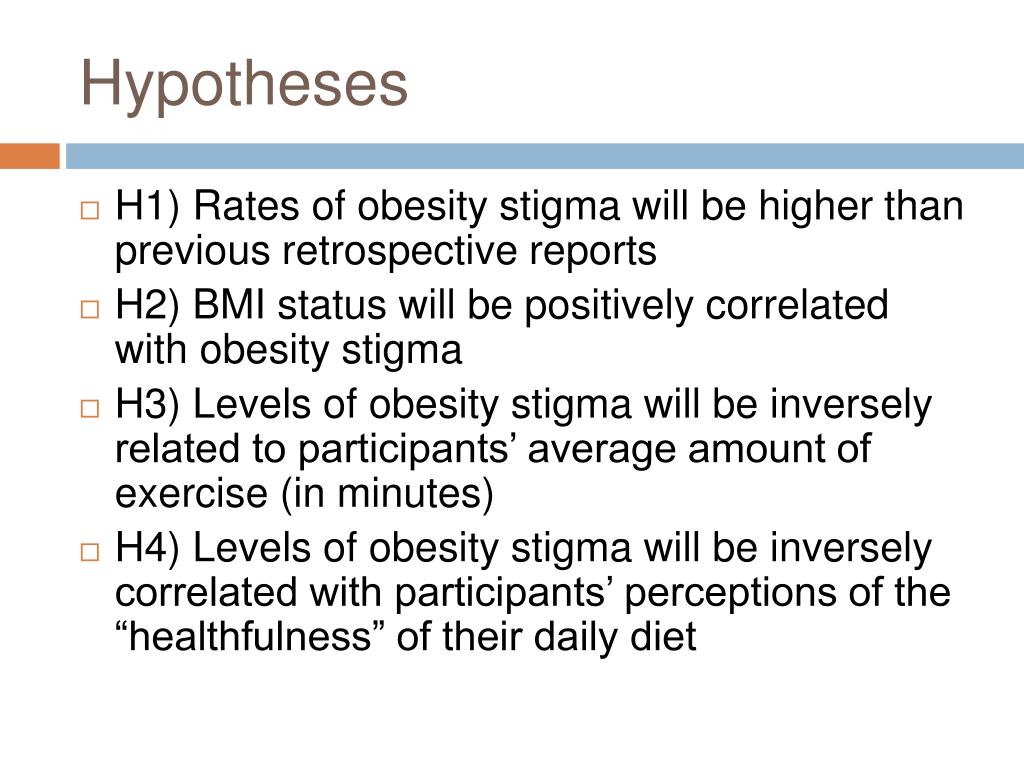 Hypotheses

□ H1) Rates of obesity stigma will be higher than previous retrospective reports
□ H2) BMI status will be positively correlated with obesity stigma
□ H3) Levels of obesity stigma will be inversely related to participants’ average amount of exercise (in minutes)
□ H4) Levels of obesity stigma will be inversely correlated with participants’ perceptions of the “healthfulness” of their daily diet